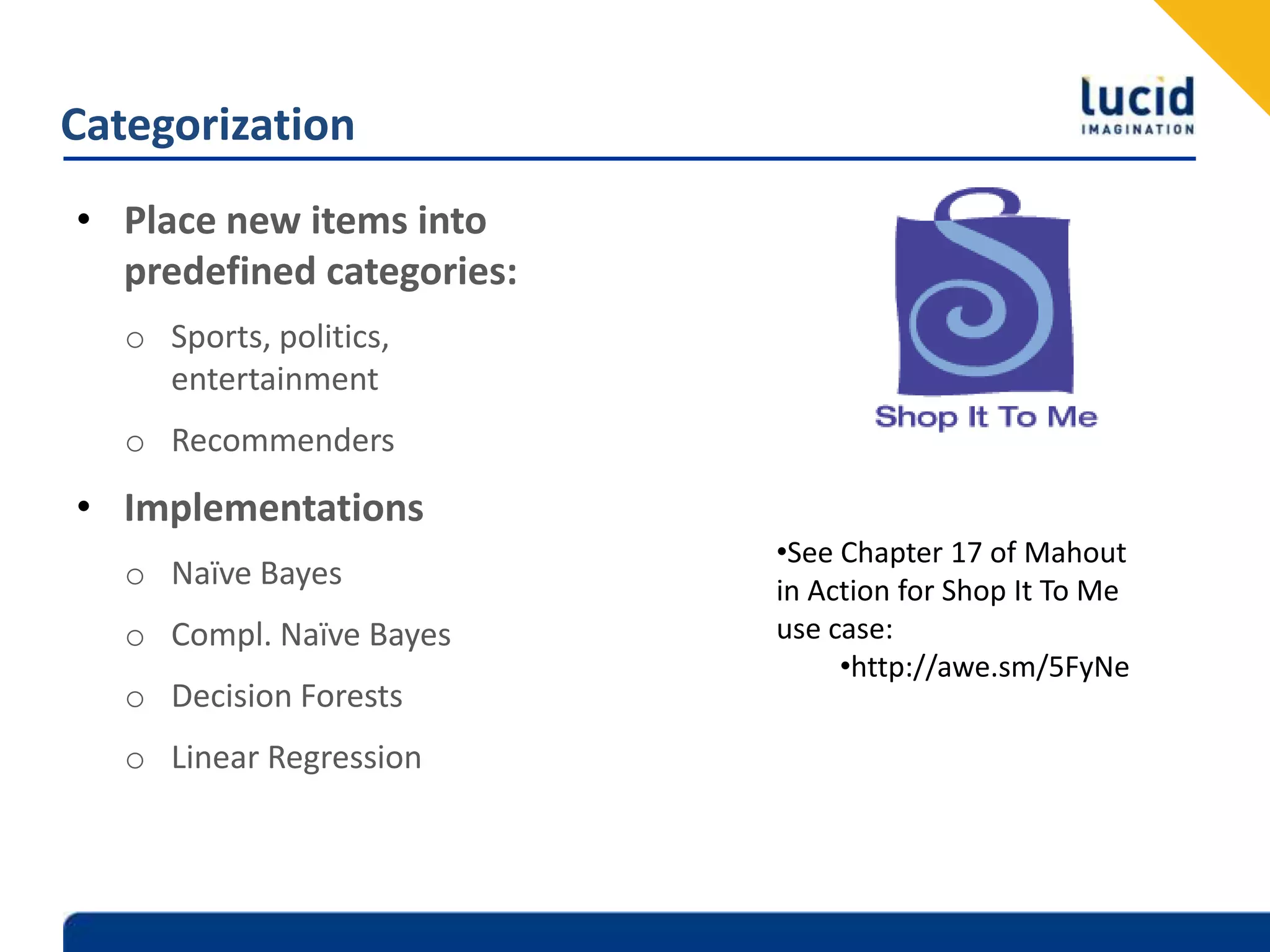 Categorization

lucid
IMAGINATION

• Place new items into predefined categories:
  o Sports, politics, entertainment
  o Recommenders
• Implementations
  o Naïve Bayes
  o Compl. Naïve Bayes
  o Decision Forests
  o Linear Regression

Shop It To Me

•See Chapter 17 of Mahout in Action for Shop It To Me use case:
•http://awe.sm/5FyNe